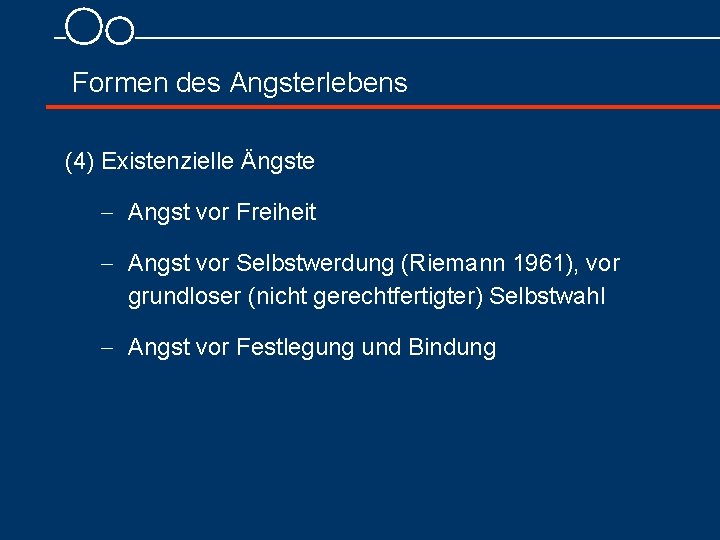 Formen des Angsterlebens

(4) Existenzielle Ängste

– Angst vor Freiheit

– Angst vor Selbstwerdung (Riemann 1961), vor grundloser (nicht gerechtfertigter) Selbstwahl

– Angst vor Festlegung und Bindung